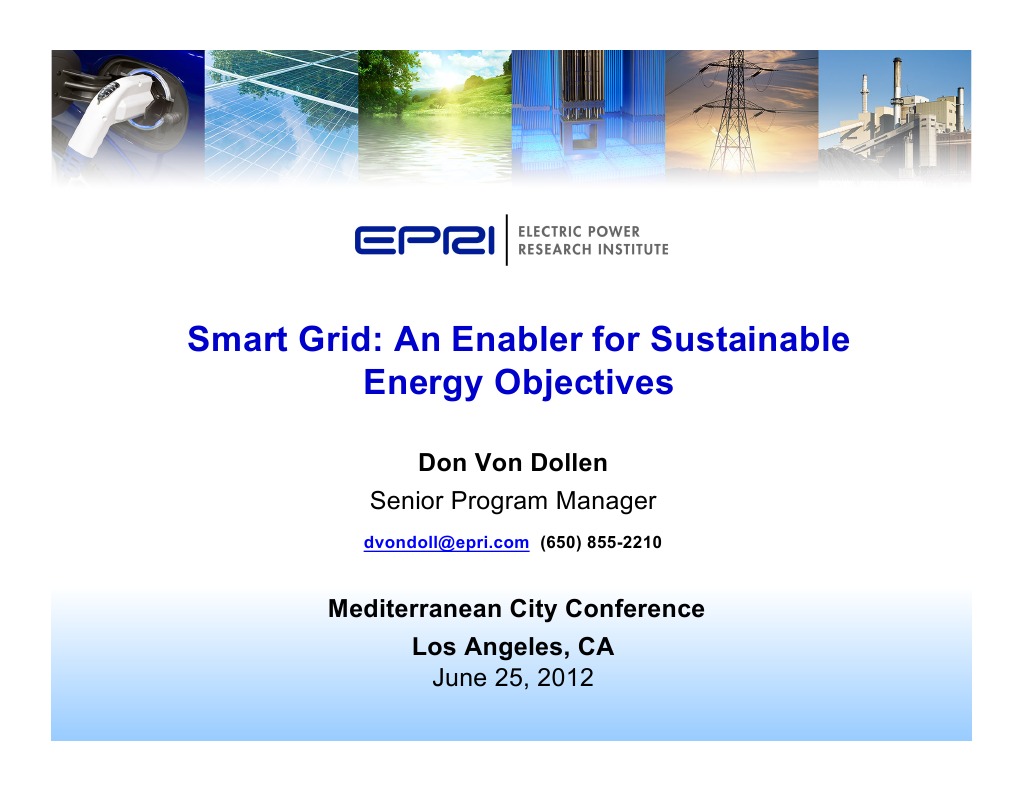 EPRI | ELECTRIC POWER RESEARCH INSTITUTE

Smart Grid: An Enabler for Sustainable Energy Objectives

Don Von Dollen

Senior Program Manager

dvondoll@epri.com (650) 855-2210

Mediterranean City Conference

Los Angeles, CA

June 25, 2012